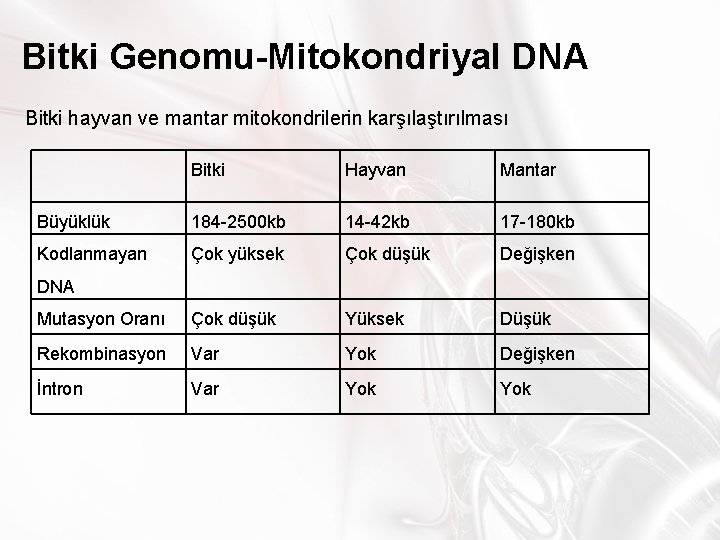 Bitki Genomu-Mitokondriyal DNA

Bitki hayvan ve mantar mitokondrilerin karşılaştırılması

| | Bitki | Hayvan | Mantar |
|---|---|---|---|
| Büyüklük | 184-2500kb | 14-42kb | 17-180kb |
| Kodlanmayan DNA | Çok yüksek | Çok düşük | Değişken |
| Mutasyon Oranı | Çok düşük | Yüksek | Düşük |
| Rekombinasyon | Var | Yok | Değişken |
| İntron | Var | Yok | Yok |